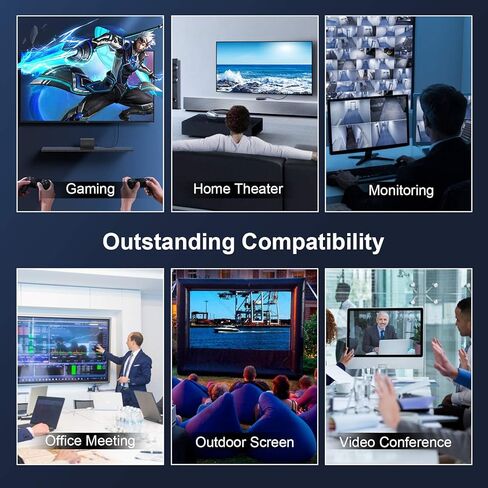 Gaming

Home Theater

Monitoring

Outstanding Compatibility

Office Meeting

Outdoor Screen

Video Conference